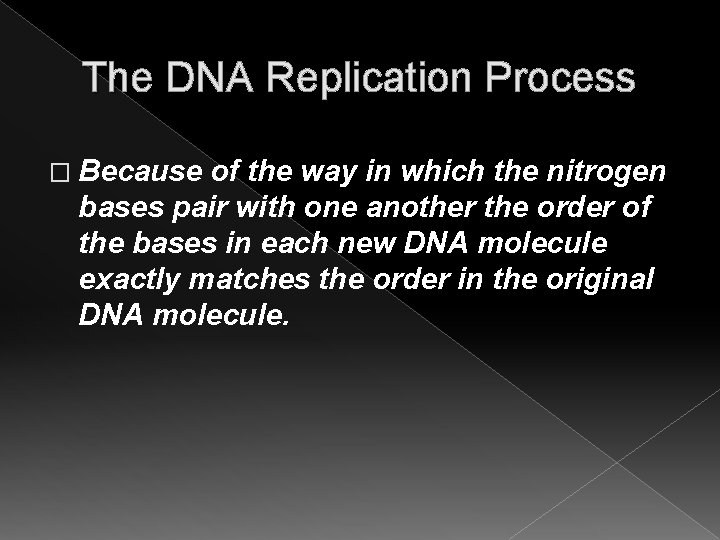 The DNA Replication Process

□ Because of the way in which the nitrogen bases pair with one another the order of the bases in each new DNA molecule exactly matches the order in the original DNA molecule.